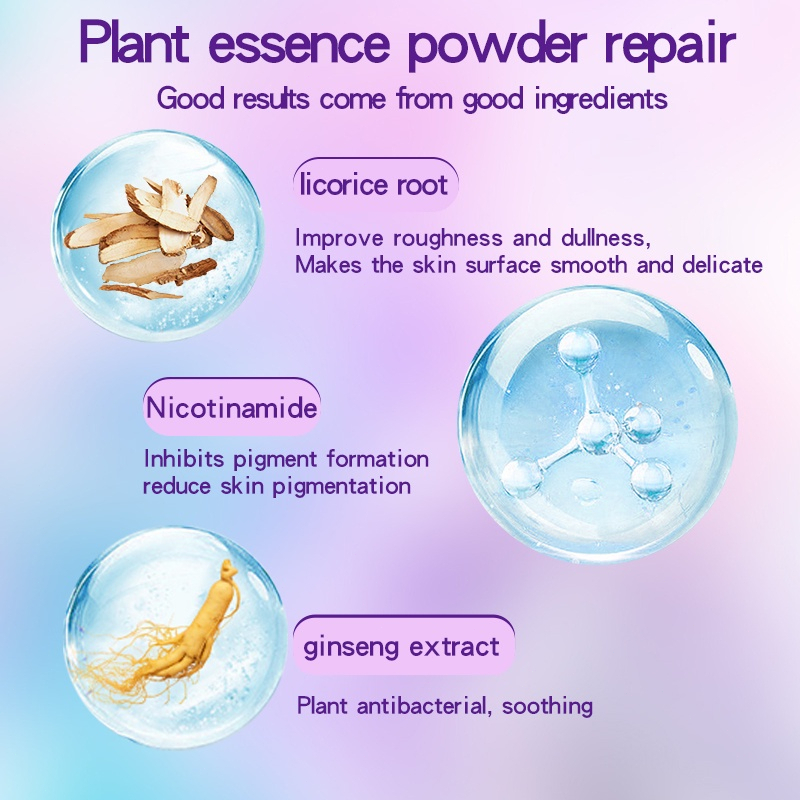 Plant essence powder repair

Good results come from good ingredients

licorice root

Improve roughness and dullness,
Makes the skin surface smooth and delicate

Nicotinamide

Inhibits pigment formation
reduce skin pigmentation

ginseng extract

Plant antibacterial, soothing